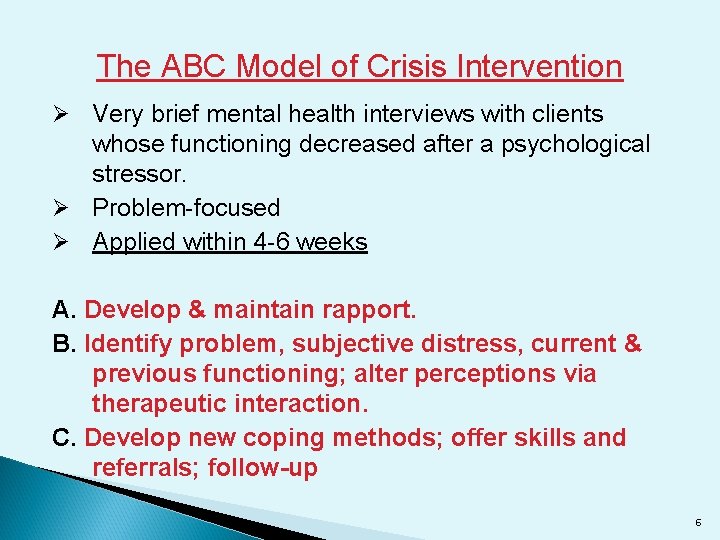 The ABC Model of Crisis Intervention

➢ Very brief mental health interviews with clients whose functioning decreased after a psychological stressor.
➢ Problem-focused
➢ Applied within 4-6 weeks

A. Develop & maintain rapport.
B. Identify problem, subjective distress, current & previous functioning; alter perceptions via therapeutic interaction.
C. Develop new coping methods; offer skills and referrals; follow-up

6